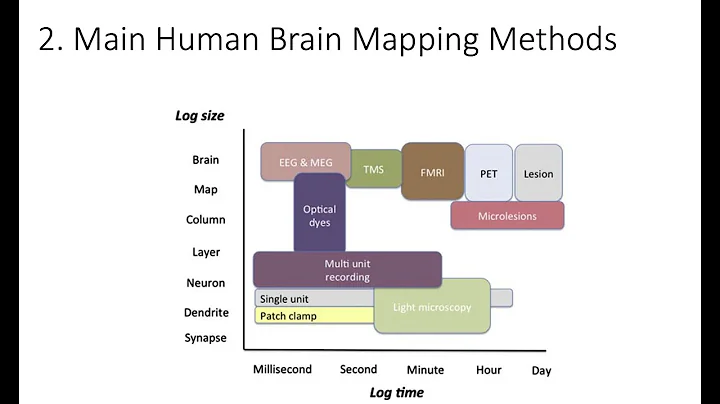 2. Main Human Brain Mapping Methods

Log size

Brain
Map
Column
Layer
Neuron
Dendrite
Synapse

EEG & MEG
TMS
FMRI
PET
Lesion
Optical dyes
Microlesions
Multi unit recording
Single unit
Patch clamp
Light microscopy

Millisecond
Second
Minute
Hour
Day

Log time